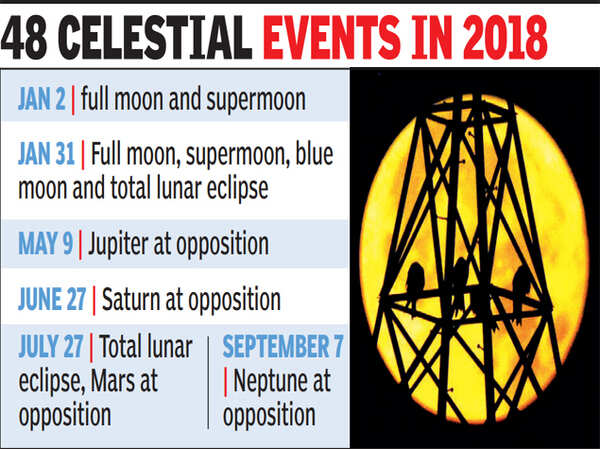 48 CELESTIAL EVENTS IN 2018

JAN 2 | full moon and supermoon

JAN 31 | Full moon, supermoon, blue moon and total lunar eclipse

MAY 9 | Jupiter at opposition

JUNE 27 | Saturn at opposition

JULY 27 | Total lunar eclipse, Mars at opposition

SEPTEMBER 7 | Neptune at opposition